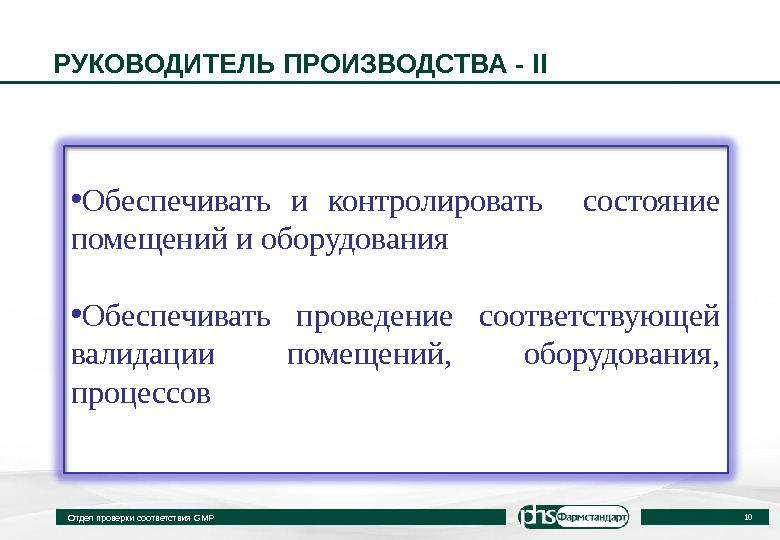 РУКОВОДИТЕЛЬ ПРОИЗВОДСТВА - II

•Обеспечивать и контролировать состояние помещений и оборудования

•Обеспечивать проведение соответствующей валидации помещений, оборудования, процессов

Отдел проверки соответствия GMP

phs Фармстандарт

10